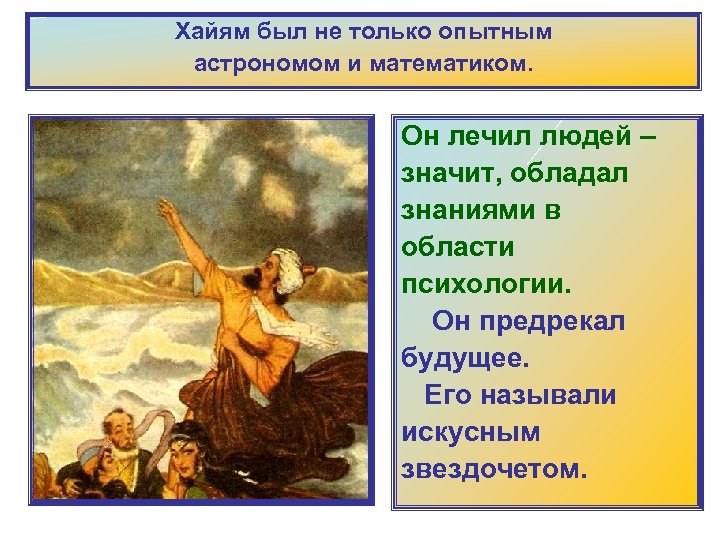 Хайям был не только опытным астрономом и математиком.

Он лечил людей – значит, обладал знаниями в области психологии.

Он предрекал будущее.

Его называли искусным звездочетом.